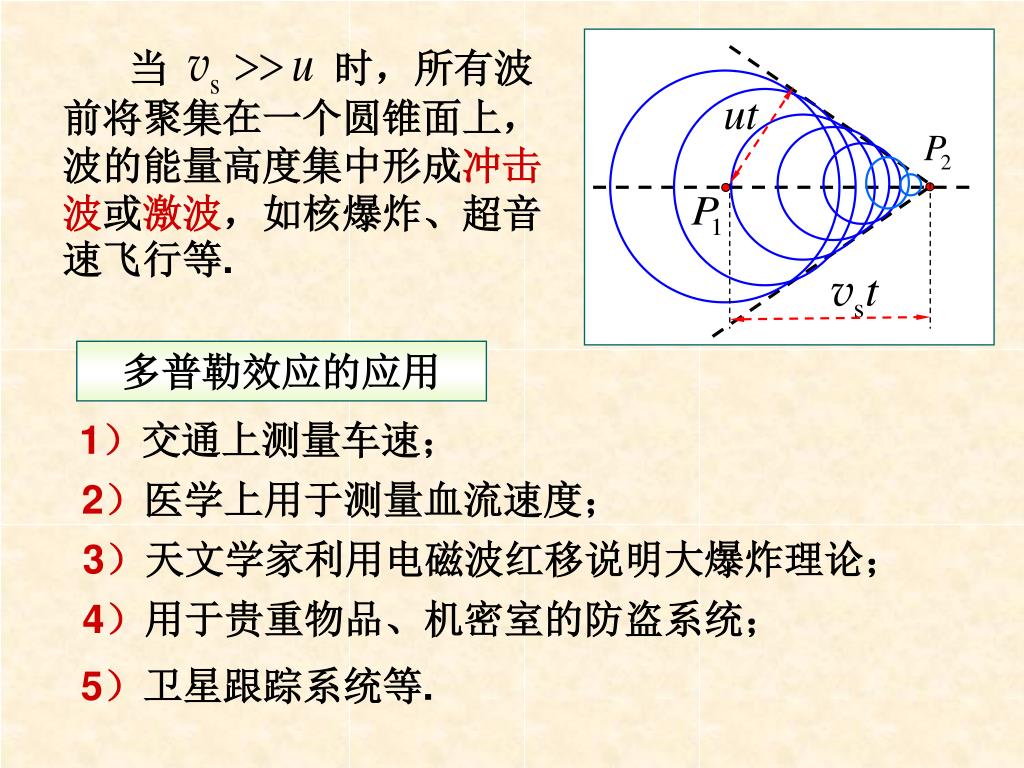 当 $v_s >> u$ 时，所有波前将聚集在一个圆锥面上，波的能量高度集中形成冲击波或激波，如核爆炸、超音速飞行等.

$ut$

$P_2$

$P_1$

$v_s t$

多普勒效应的应用

1）交通上测量车速；

2）医学上用于测量血流速度；

3）天文学家利用电磁波红移说明大爆炸理论；

4）用于贵重物品、机密室的防盗系统；

5）卫星跟踪系统等.